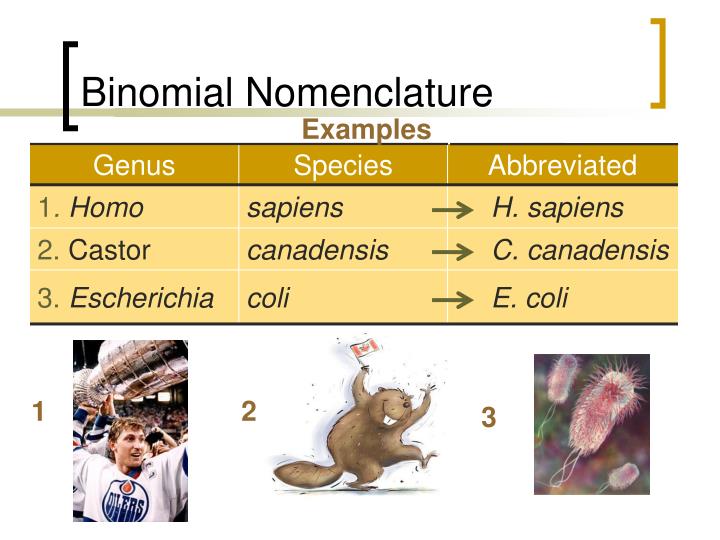 Binomial Nomenclature

Examples

| Genus | Species | Abbreviated |
|---|---|---|
| 1. Homo | sapiens → | H. sapiens |
| 2. Castor | canadensis → | C. canadensis |
| 3. Escherichia | coli → | E. coli |

1

OILERS

2

3